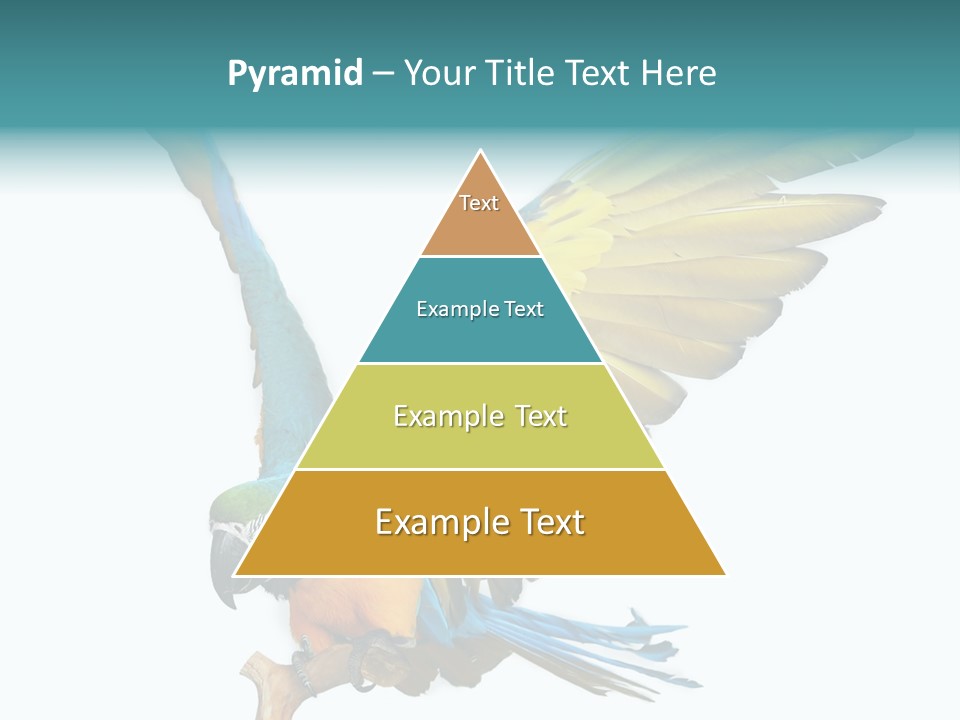 Pyramid – Your Title Text Here

Text

Example Text

Example Text

Example Text